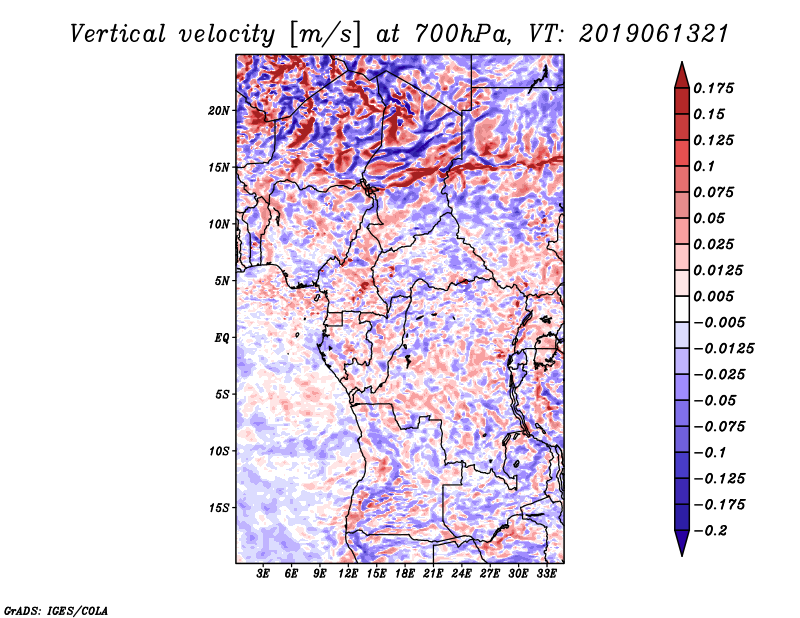 Vertical velocity [m/s] at 700hPa, VT: 2019061321

20N
15N
10N
5N
EQ
5S
10S
15S

3E 6E 9E 12E 15E 18E 21E 24E 27E 30E 33E

0.175
0.15
0.125
0.1
0.075
0.05
0.025
0.0125
0.005
−0.005
−0.0125
−0.025
−0.05
−0.075
−0.1
−0.125
−0.175
−0.2

GrADS: IGES/COLA